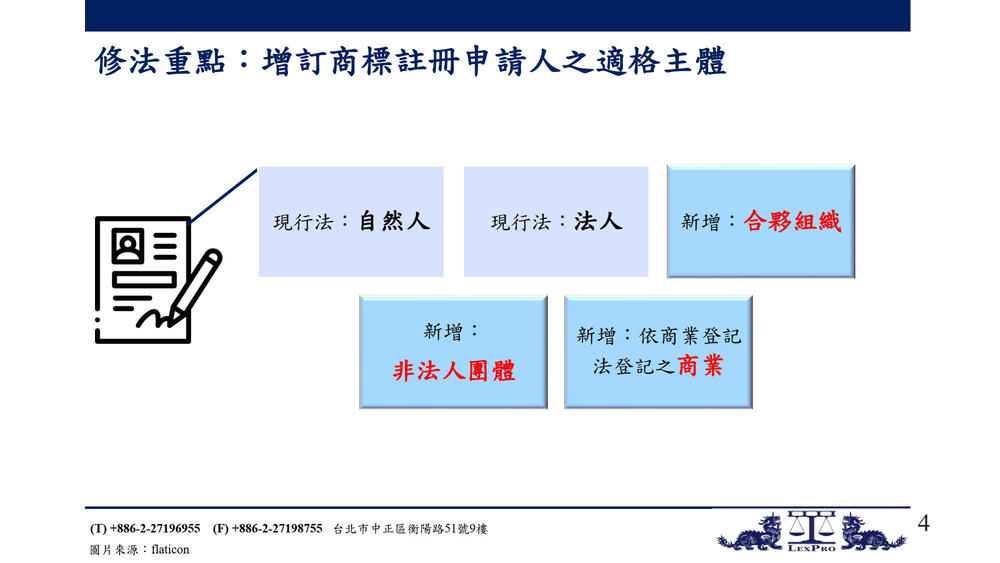 修法重點：增訂商標註冊申請人之適格主體

現行法：自然人

現行法：法人

新增：合夥組織

新增：
非法人團體

新增：依商業登記法登記之商業

(T) +886-2-27196955 (F) +886-2-27198755 台北市中正區衡陽路51號9樓
圖片來源：flaticon

LexPro

4